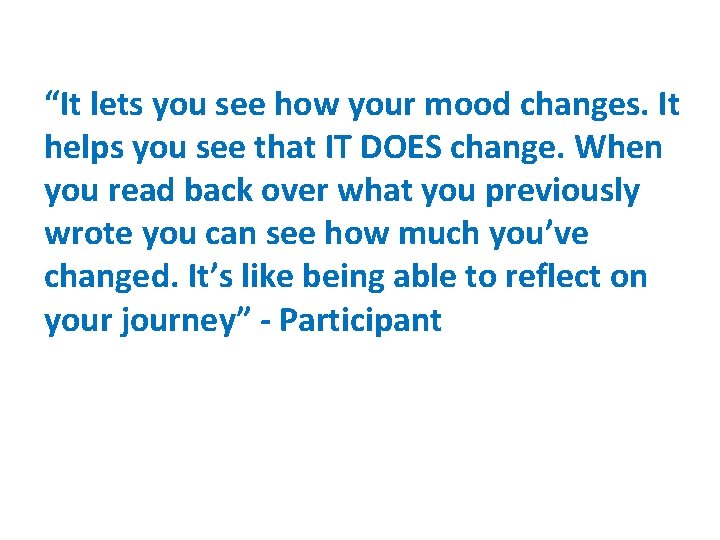 “It lets you see how your mood changes. It helps you see that IT DOES change. When you read back over what you previously wrote you can see how much you’ve changed. It’s like being able to reflect on your journey” - Participant